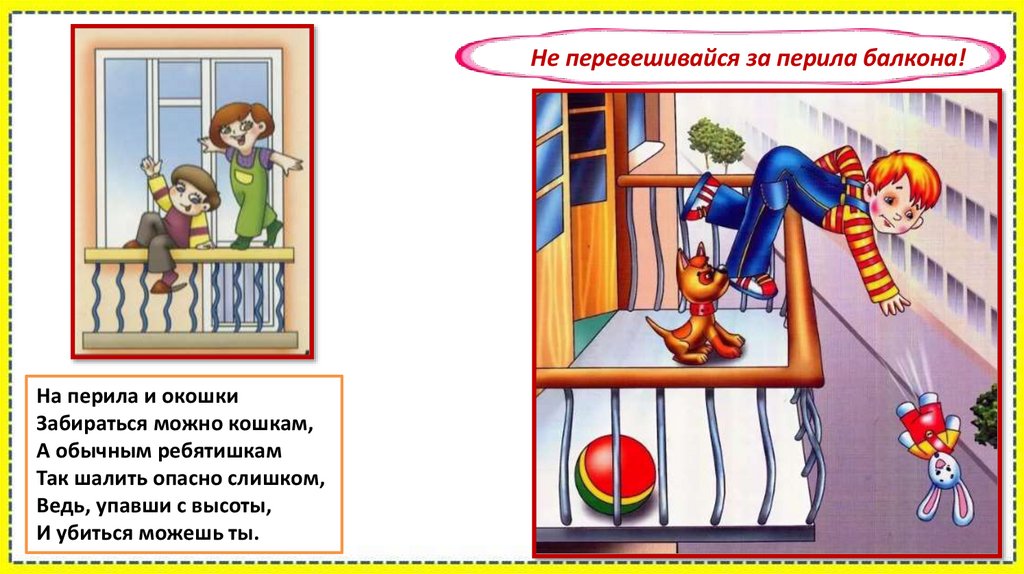 Не перевешивайся за перила балкона!

На перила и окошки
Забираться можно кошкам,
А обычным ребятишкам
Так шалить опасно слишком,
Ведь, упавши с высоты,
И убиться можешь ты.